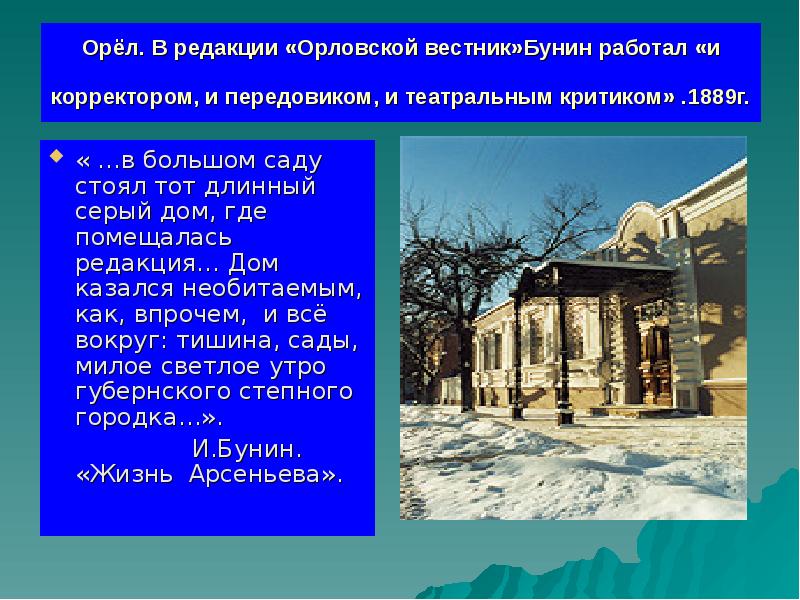 Орёл. В редакции «Орловской вестник»Бунин работал «и корректором, и передовиком, и театральным критиком» .1889г.

« ...в большом саду стоял тот длинный серый дом, где помещалась редакция... Дом казался необитаемым, как, впрочем, и всё вокруг: тишина, сады, милое светлое утро губернского степного городка...».

И.Бунин. «Жизнь Арсеньева».